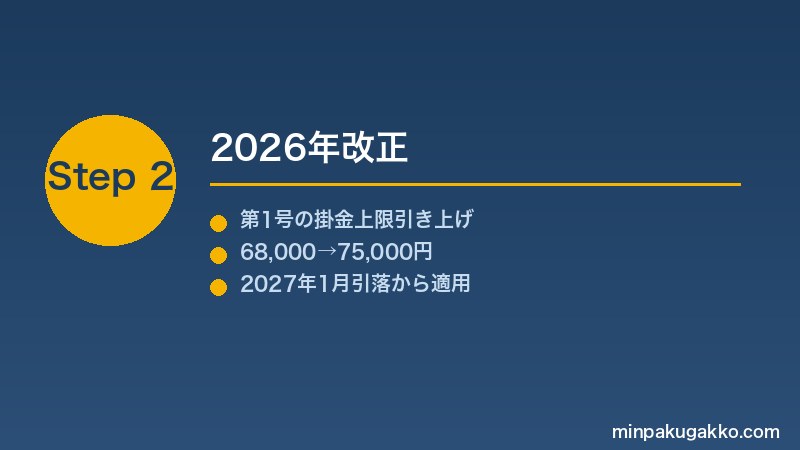 Step 2

2026年改正

第1号の掛金上限引き上げ
68,000→75,000円
2027年1月引落から適用

minpakugakko.com